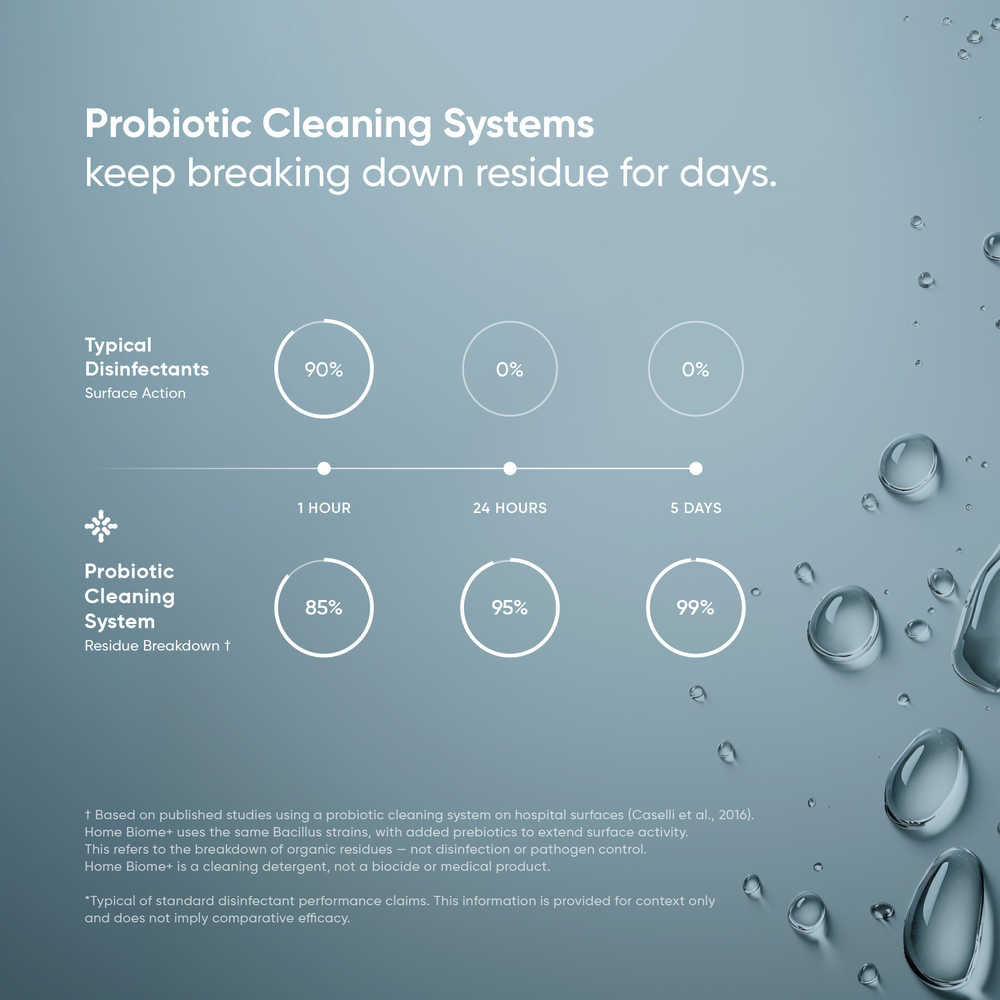 Probiotic Cleaning Systems
keep breaking down residue for days.

Typical Disinfectants
Surface Action

90%

0%

0%

1 HOUR

24 HOURS

5 DAYS

Probiotic Cleaning System
Residue Breakdown †

85%

95%

99%

† Based on published studies using a probiotic cleaning system on hospital surfaces (Caselli et al., 2016). Home Biome+ uses the same Bacillus strains, with added prebiotics to extend surface activity. This refers to the breakdown of organic residues — not disinfection or pathogen control. Home Biome+ is a cleaning detergent, not a biocide or medical product.

*Typical of standard disinfectant performance claims. This information is provided for context only and does not imply comparative efficacy.